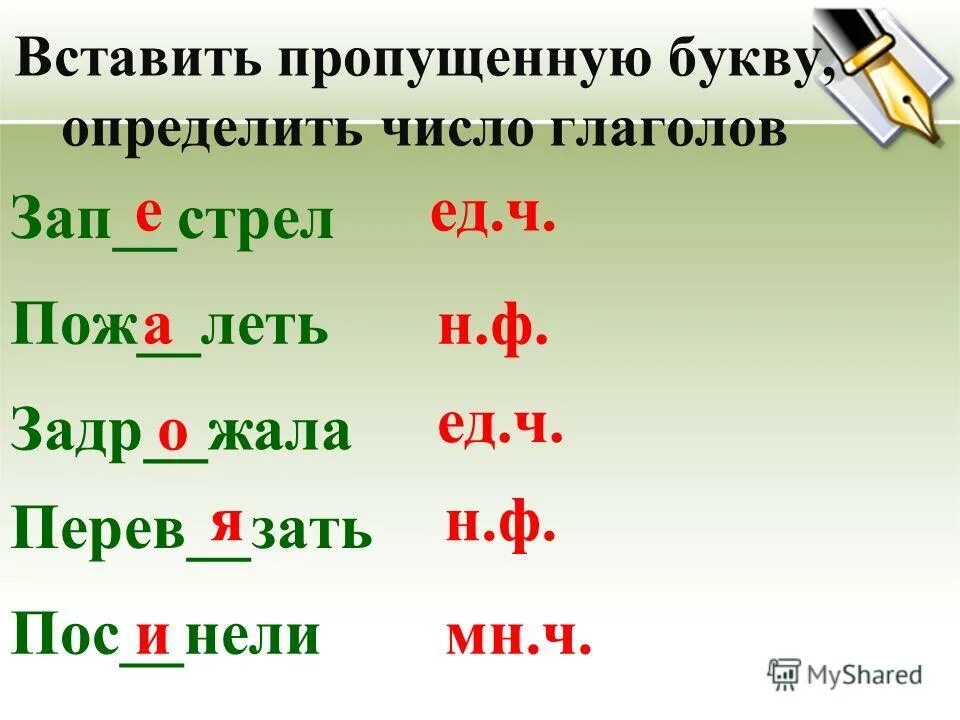 Вставить пропущенную букву, определить число глаголов

Зап_е_стрел ед.ч.

Пож_а_леть н.ф.

Задр_о_жала ед.ч.

Перев_я_зать н.ф.

Пос_и_нели мн.ч.

MyShared